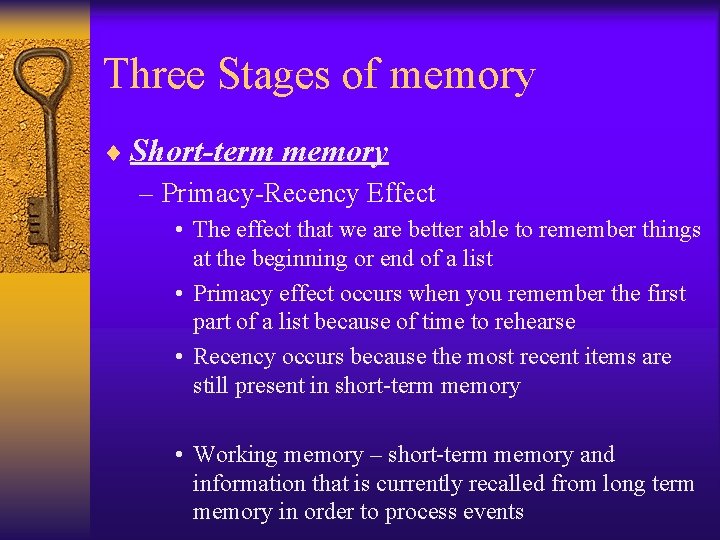 Three Stages of memory

♦ Short-term memory

– Primacy-Recency Effect

• The effect that we are better able to remember things at the beginning or end of a list

• Primacy effect occurs when you remember the first part of a list because of time to rehearse

• Recency occurs because the most recent items are still present in short-term memory

• Working memory – short-term memory and information that is currently recalled from long term memory in order to process events